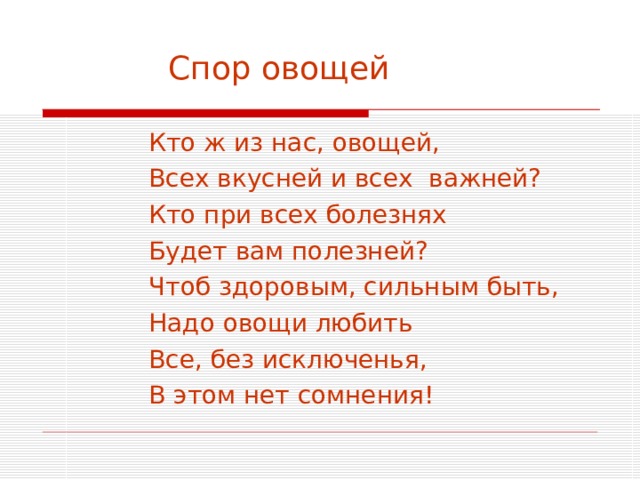 Спор овощей

Кто ж из нас, овощей,
Всех вкусней и всех важней?
Кто при всех болезнях
Будет вам полезней?
Чтоб здоровым, сильным быть,
Надо овощи любить
Все, без исключенья,
В этом нет сомнения!